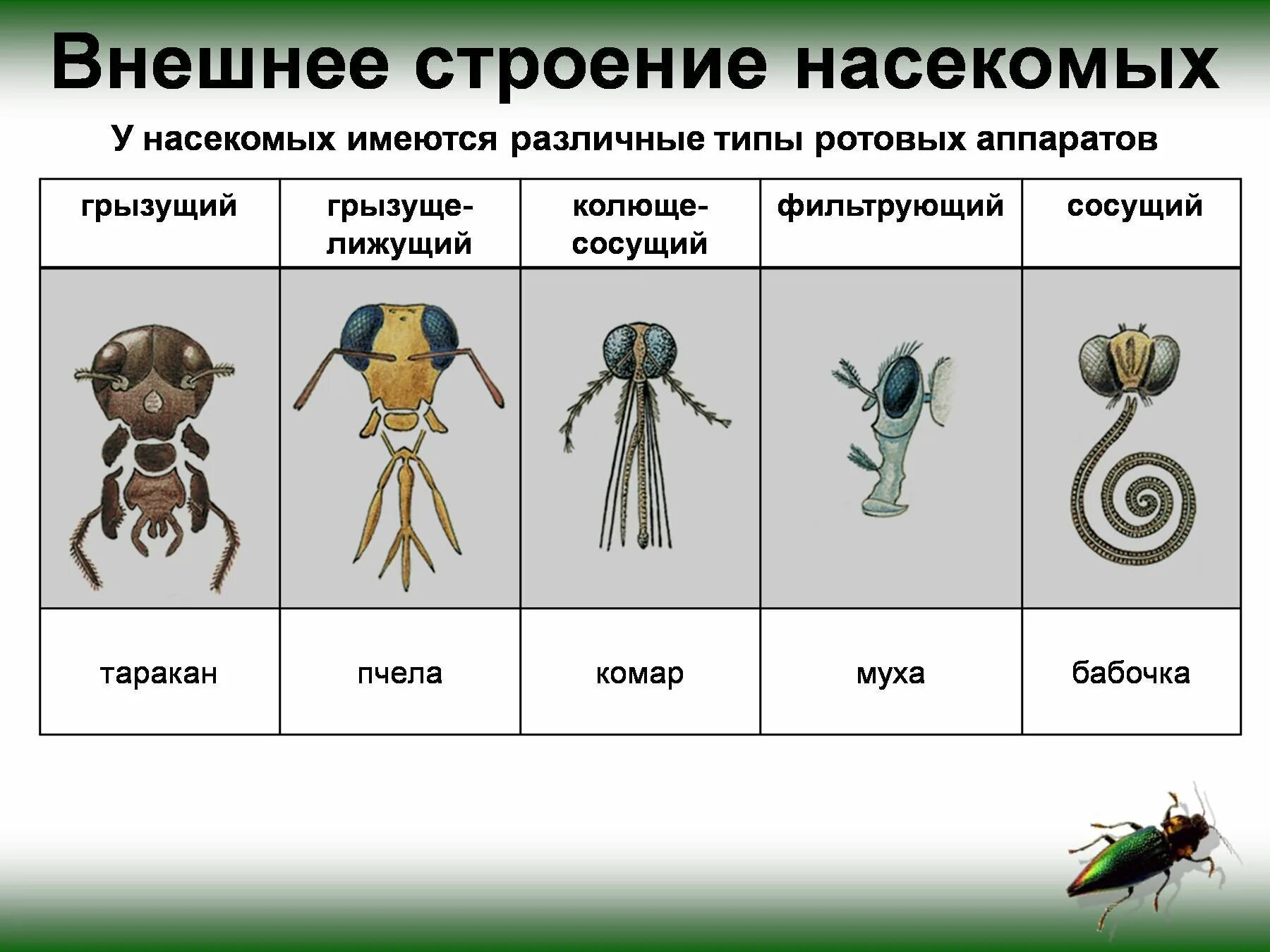 Внешнее строение насекомых

У насекомых имеются различные типы ротовых аппаратов

| грызущий | грызуще-лижущий | колюще-сосущий | фильтрующий | сосущий |
|---|---|---|---|---|
| | | | | |
| таракан | пчела | комар | муха | бабочка |